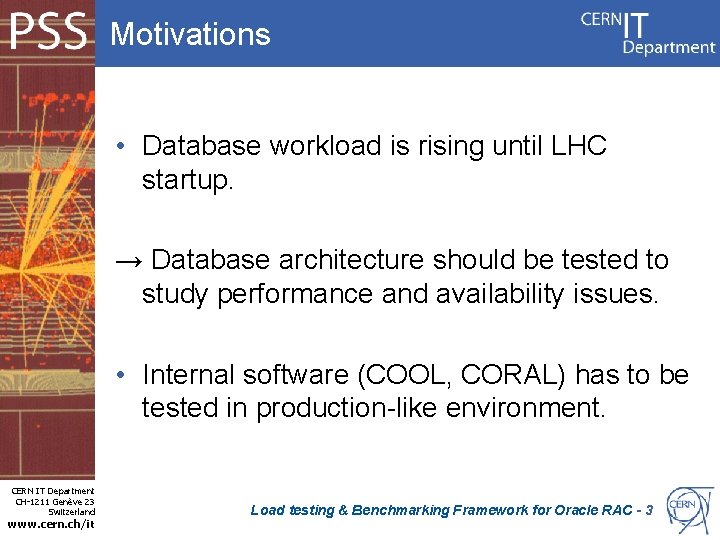 PSS

Motivations

CERN IT Department

• Database workload is rising until LHC startup.

→ Database architecture should be tested to study performance and availability issues.

• Internal software (COOL, CORAL) has to be tested in production-like environment.

CERN IT Department
CH-1211 Genève 23
Switzerland
www.cern.ch/it

Load testing & Benchmarking Framework for Oracle RAC - 3

CERN